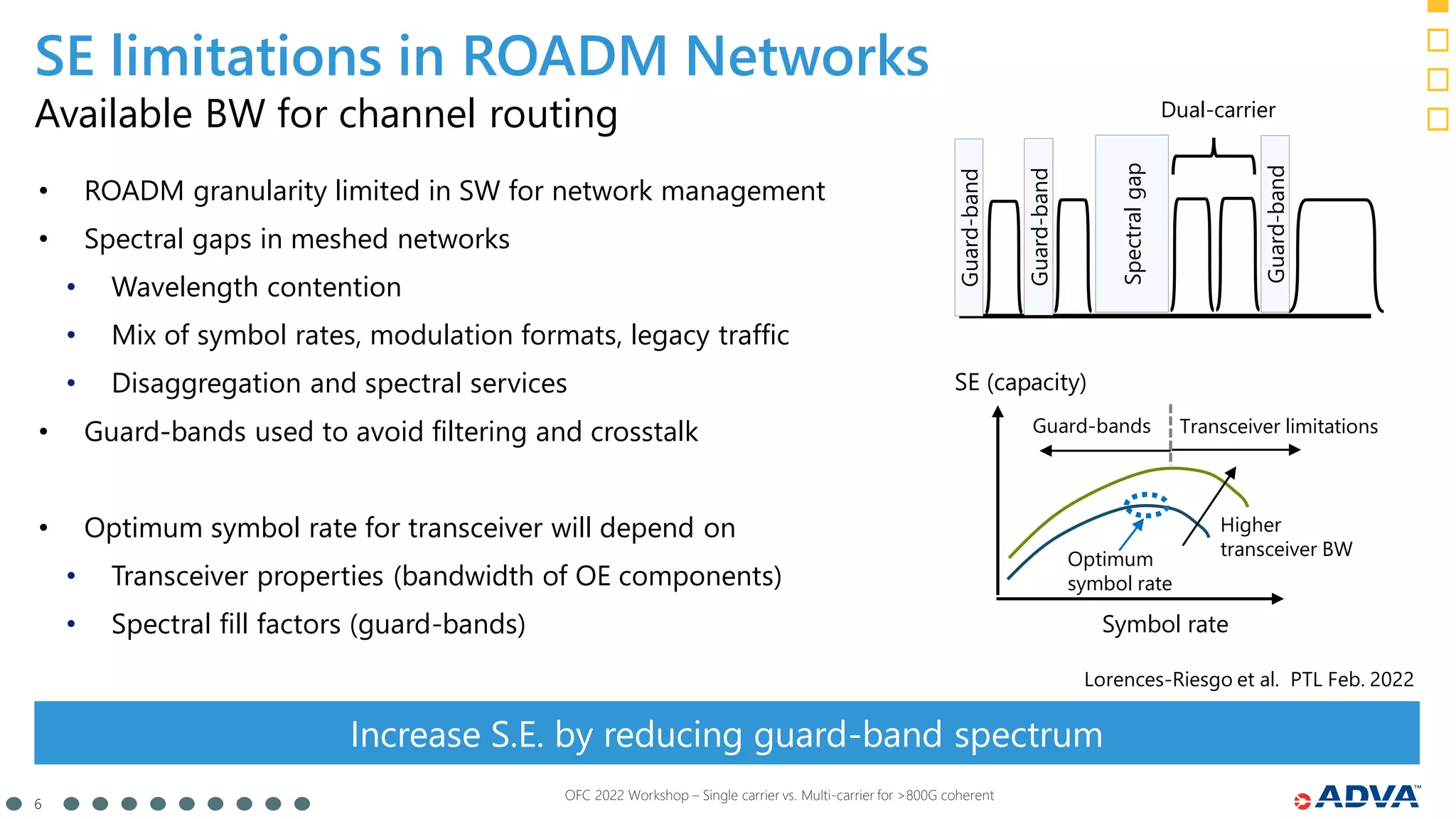 SE limitations in ROADM Networks

Available BW for channel routing

• ROADM granularity limited in SW for network management
• Spectral gaps in meshed networks
  • Wavelength contention
  • Mix of symbol rates, modulation formats, legacy traffic
  • Disaggregation and spectral services
• Guard-bands used to avoid filtering and crosstalk

• Optimum symbol rate for transceiver will depend on
  • Transceiver properties (bandwidth of OE components)
  • Spectral fill factors (guard-bands)

Dual-carrier
Guard-band
Guard-band
Spectral gap
Guard-band

SE (capacity)
Guard-bands
Transceiver limitations
Higher transceiver BW
Optimum symbol rate
Symbol rate

Lorences-Riesgo et al. PTL Feb. 2022

Increase S.E. by reducing guard-band spectrum

6

OFC 2022 Workshop – Single carrier vs. Multi-carrier for >800G coherent

ADVA™